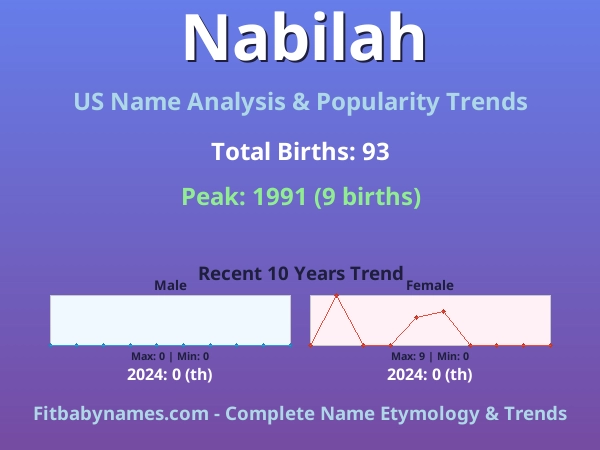 Nabilah

US Name Analysis & Popularity Trends

Total Births: 93

Peak: 1991 (9 births)

Recent 10 Years Trend

Male

Max: 0 | Min: 0

2024: 0 (th)

Female

Max: 9 | Min: 0

2024: 0 (th)

Fitbabynames.com - Complete Name Etymology & Trends